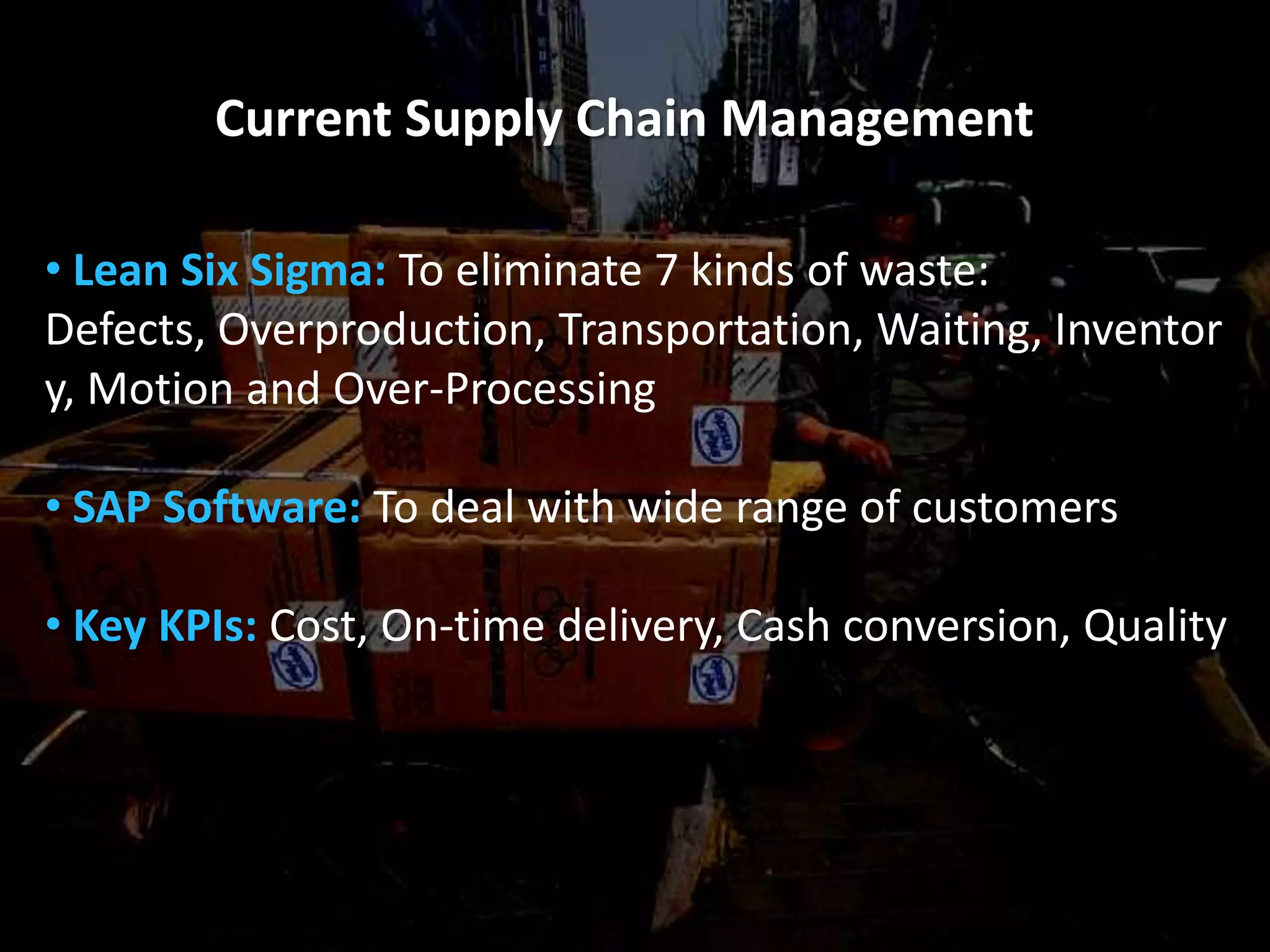 Current Supply Chain Management

• Lean Six Sigma: To eliminate 7 kinds of waste: Defects, Overproduction, Transportation, Waiting, Inventory, Motion and Over-Processing

• SAP Software: To deal with wide range of customers

• Key KPIs: Cost, On-time delivery, Cash conversion, Quality